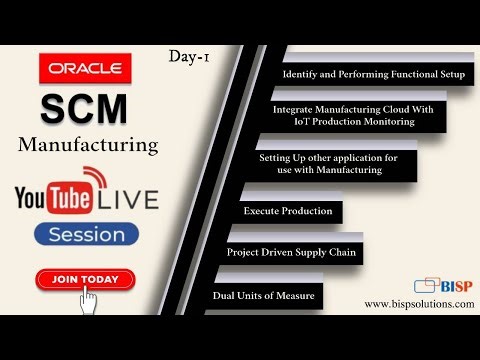 ORACLE
SCM
Manufacturing

YouTube LIVE
Session

JOIN TODAY

Day-1

Identify and Performing Functional Setup

Integrate Manufacturing Cloud With IoT Production Monitoring

Setting Up other application for use with Manufacturing

Execute Production

Project Driven Supply Chain

Dual Units of Measure

BISP
www.bispsolutions.com